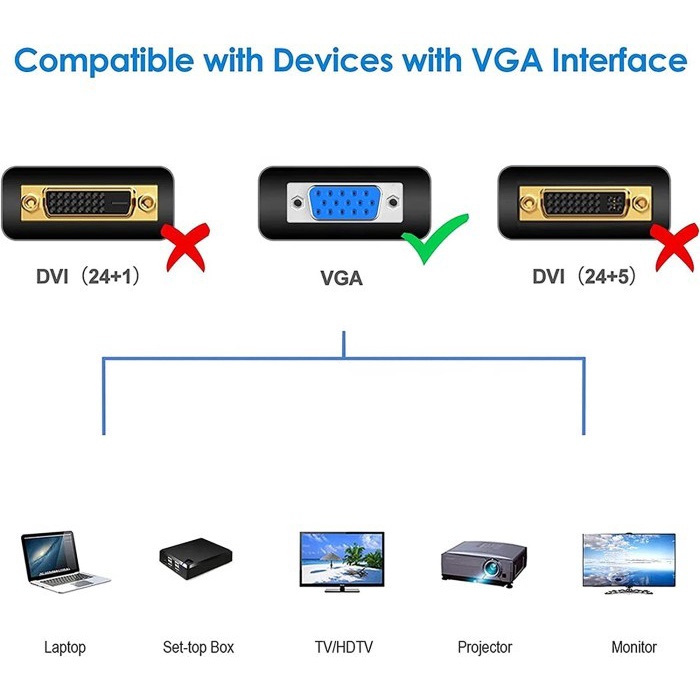 Compatible with Devices with VGA Interface

DVI（24+1）

VGA

DVI（24+5）

Laptop

Set-top Box

TV/HDTV

Projector

Monitor